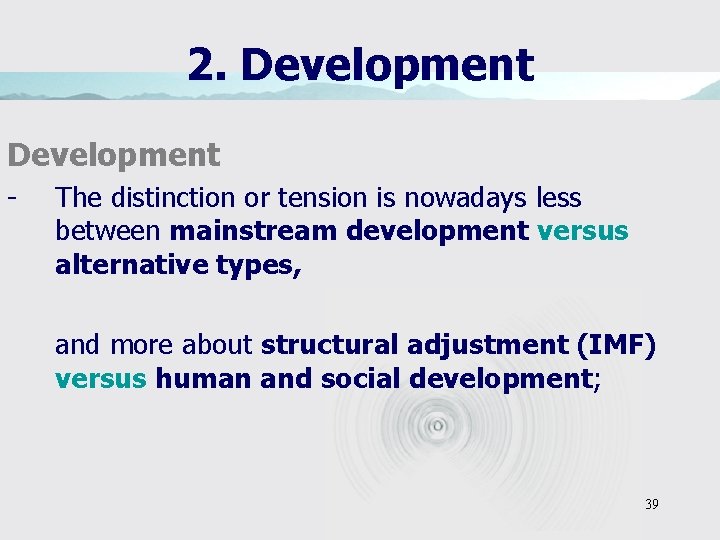 2. Development

Development

- The distinction or tension is nowadays less between mainstream development versus alternative types,

and more about structural adjustment (IMF) versus human and social development;

39